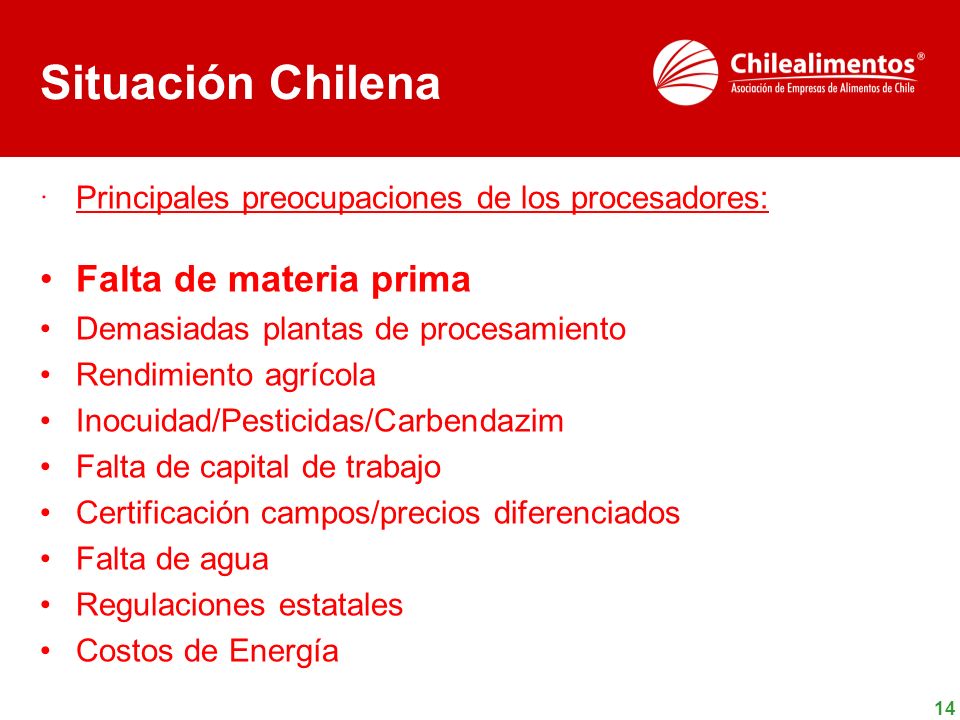 Situación Chilena

Chilealimentos®
Asociación de Empresas de Alimentos de Chile

· Principales preocupaciones de los procesadores:

• Falta de materia prima
• Demasiadas plantas de procesamiento
• Rendimiento agrícola
• Inocuidad/Pesticidas/Carbendazim
• Falta de capital de trabajo
• Certificación campos/precios diferenciados
• Falta de agua
• Regulaciones estatales
• Costos de Energía

14